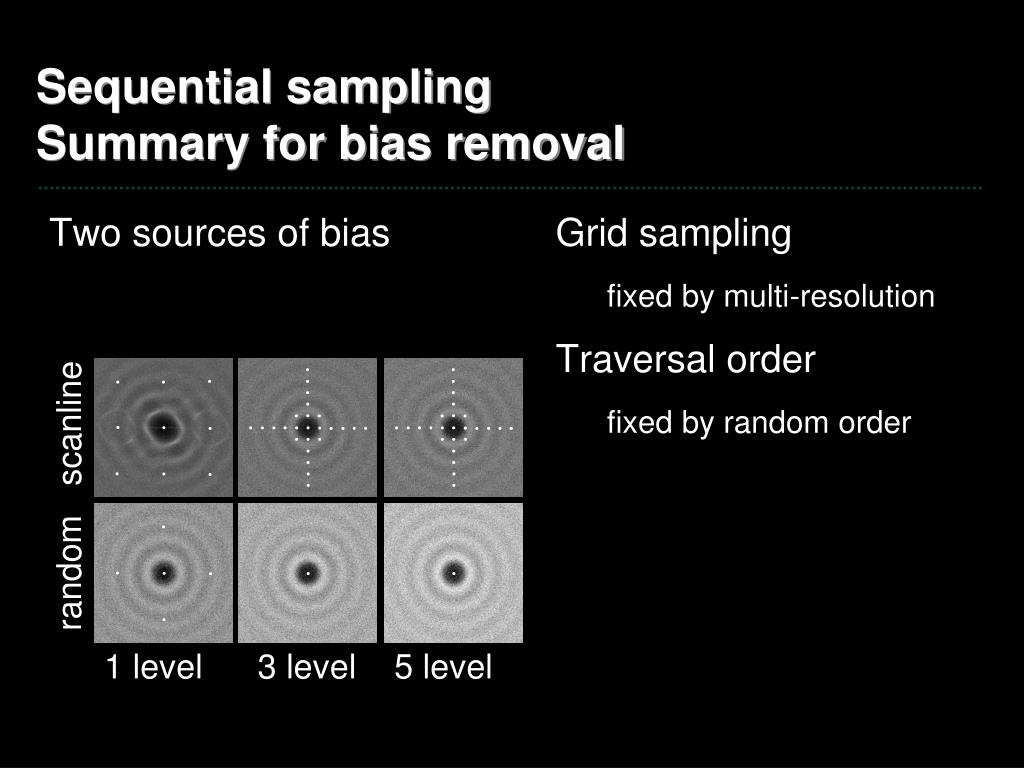 Sequential sampling
Summary for bias removal

Two sources of bias

scanline

random

1 level 3 level 5 level

Grid sampling

fixed by multi-resolution

Traversal order

fixed by random order